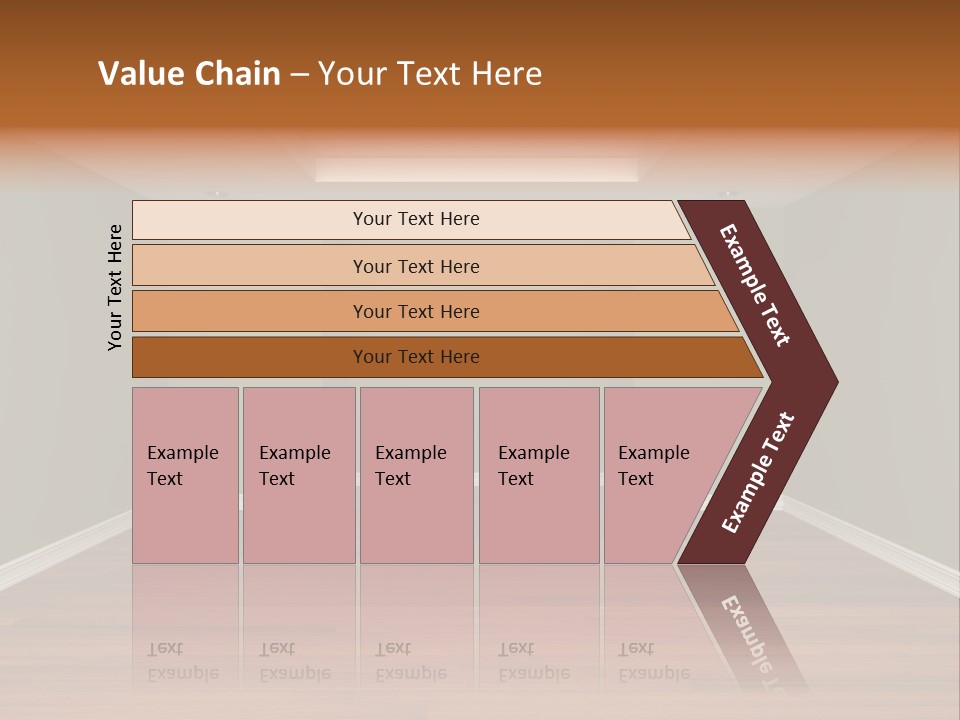 Value Chain – Your Text Here

Your Text Here

Your Text Here

Your Text Here

Your Text Here

Your Text Here

Example Text

Example Text

Example Text

Example Text

Example Text

Example Text

Example Text